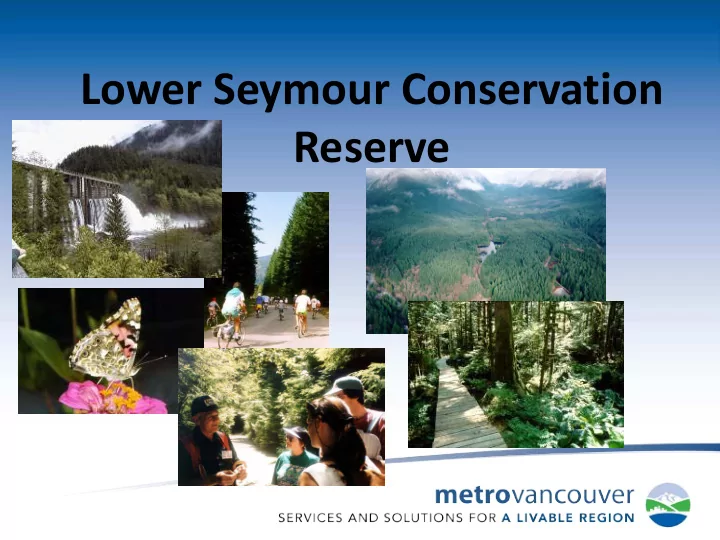 Lower Seymour Conservation Reserve

metrovancouver
SERVICES AND SOLUTIONS FOR A LIVABLE REGION